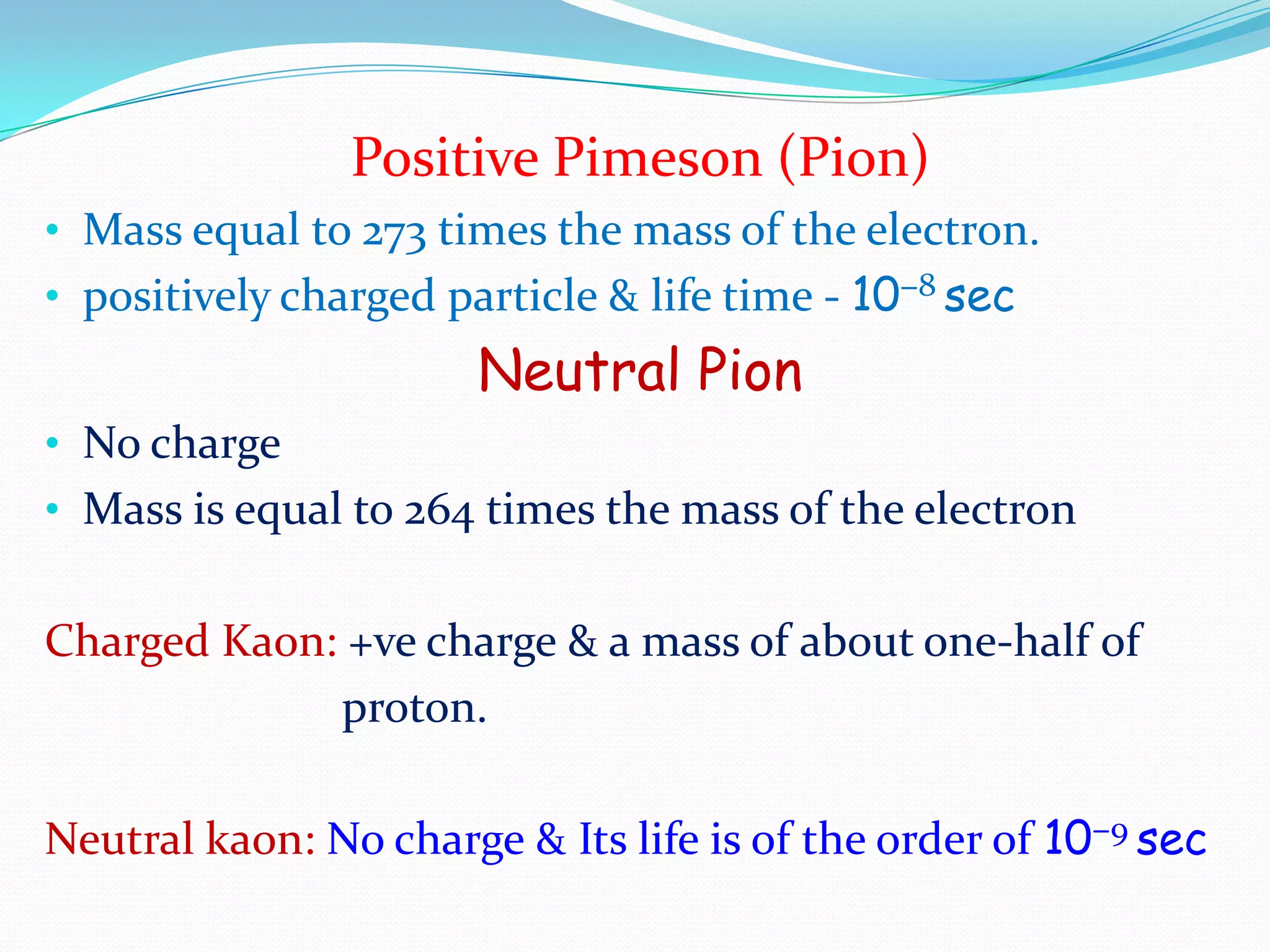 Positive Pimeson (Pion)

• Mass equal to 273 times the mass of the electron.
• positively charged particle & life time - $10^{-8}$ sec

Neutral Pion

• No charge
• Mass is equal to 264 times the mass of the electron

Charged Kaon: +ve charge & a mass of about one-half of proton.

Neutral kaon: No charge & Its life is of the order of $10^{-9}$ sec